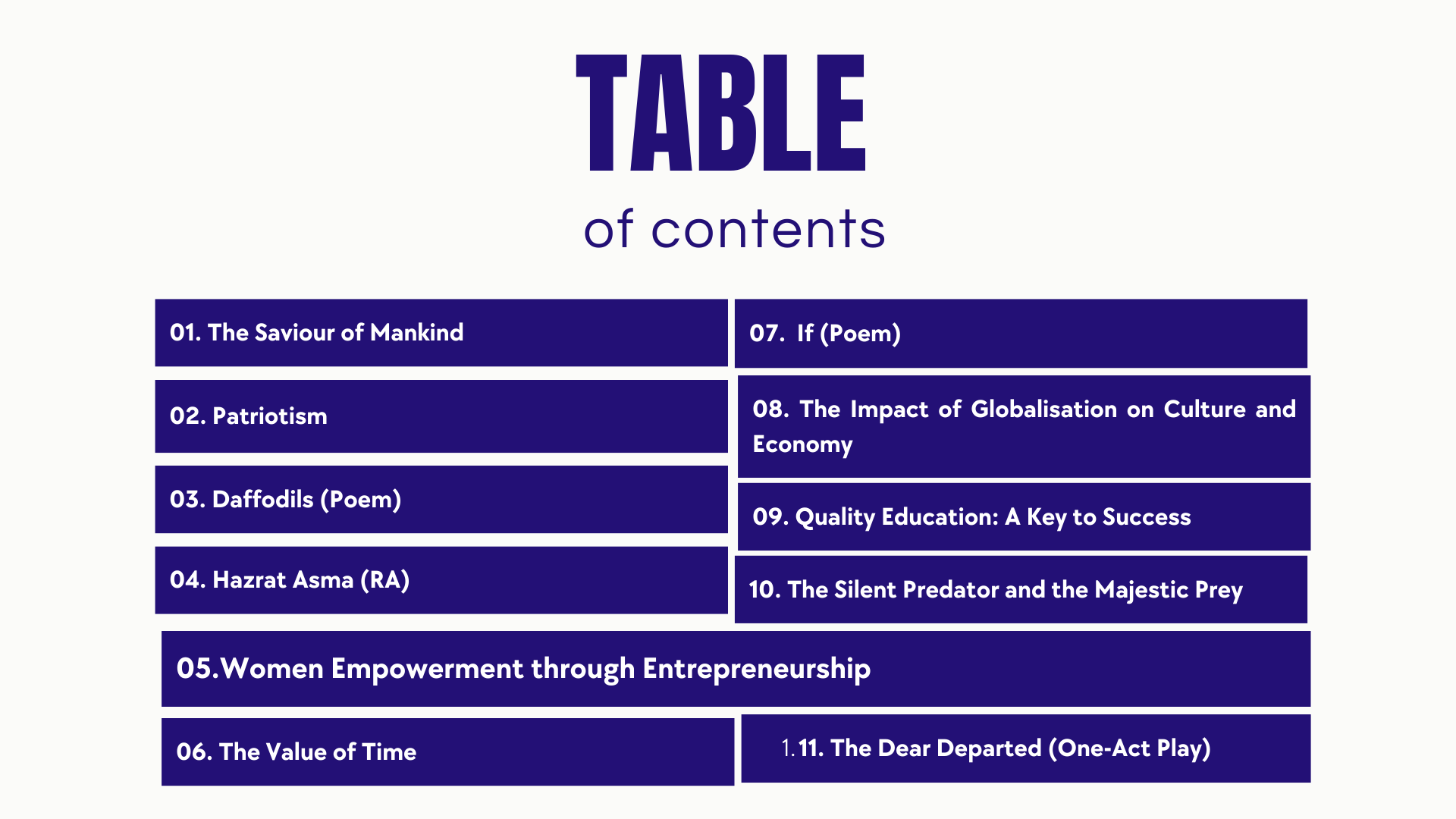 TABLE
of contents

01. The Saviour of Mankind

02. Patriotism

03. Daffodils (Poem)

04. Hazrat Asma (RA)

05.Women Empowerment through Entrepreneurship

06. The Value of Time

07. If (Poem)

08. The Impact of Globalisation on Culture and Economy

09. Quality Education: A Key to Success

10. The Silent Predator and the Majestic Prey

1. 11. The Dear Departed (One-Act Play)